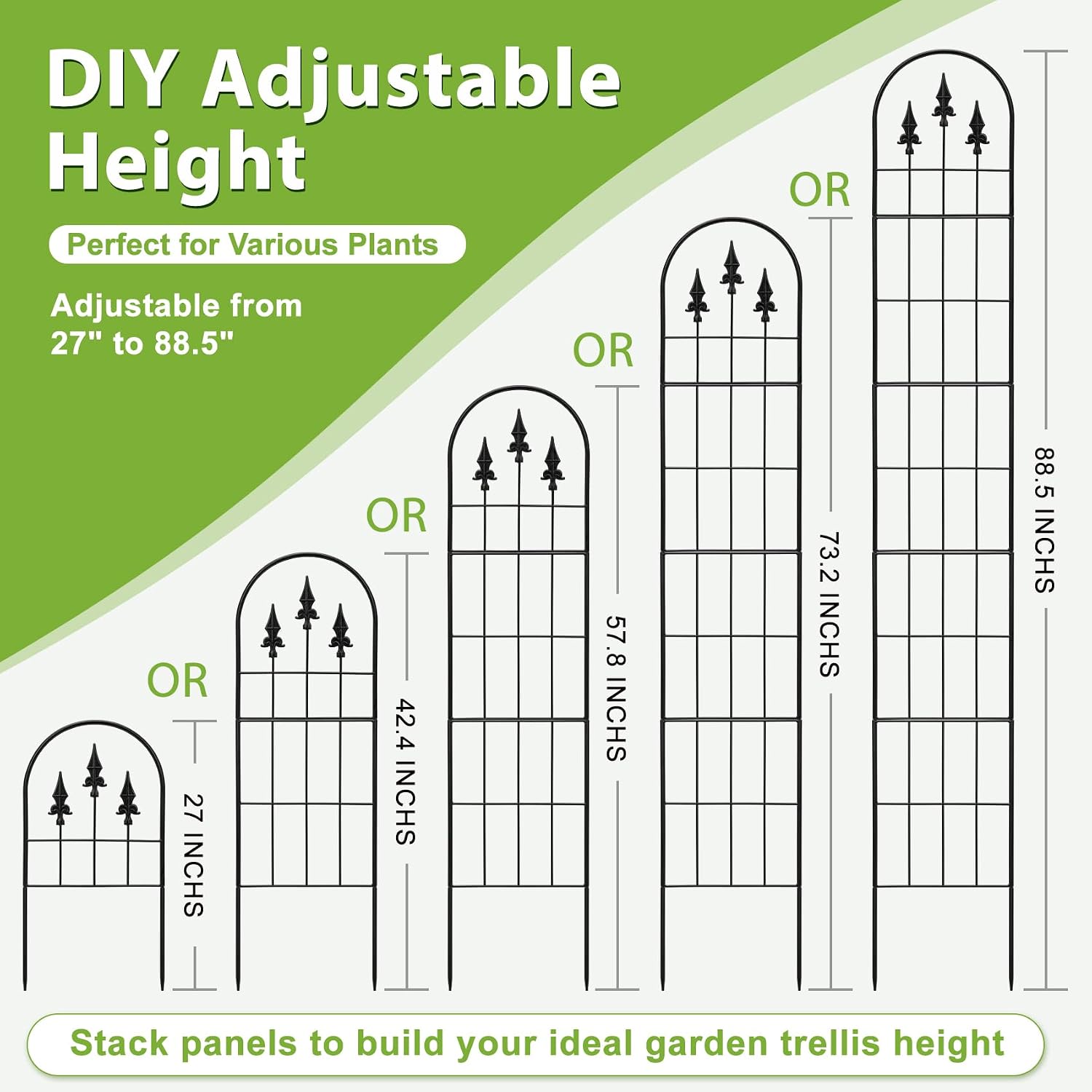 DIY Adjustable Height

Perfect for Various Plants

Adjustable from 27" to 88.5"

27 INCHS

OR

42.4 INCHS

OR

57.8 INCHS

OR

73.2 INCHS

OR

88.5 INCHS

Stack panels to build your ideal garden trellis height